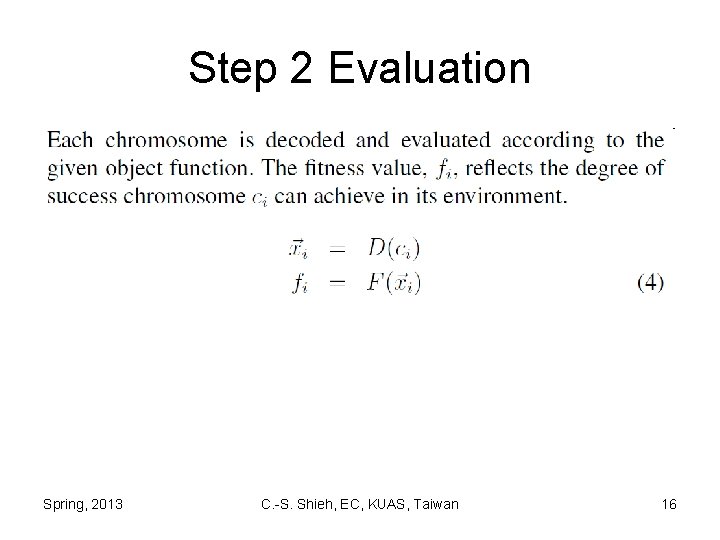 Step 2 Evaluation

Each chromosome is decoded and evaluated according to the given object function. The fitness value, $f_i$, reflects the degree of success chromosome $c_i$ can achieve in its environment.

$\vec{x}_i = D(c_i)$
$f_i = F(\vec{x}_i)$ (4)

Spring, 2013
C.-S. Shieh, EC, KUAS, Taiwan
16